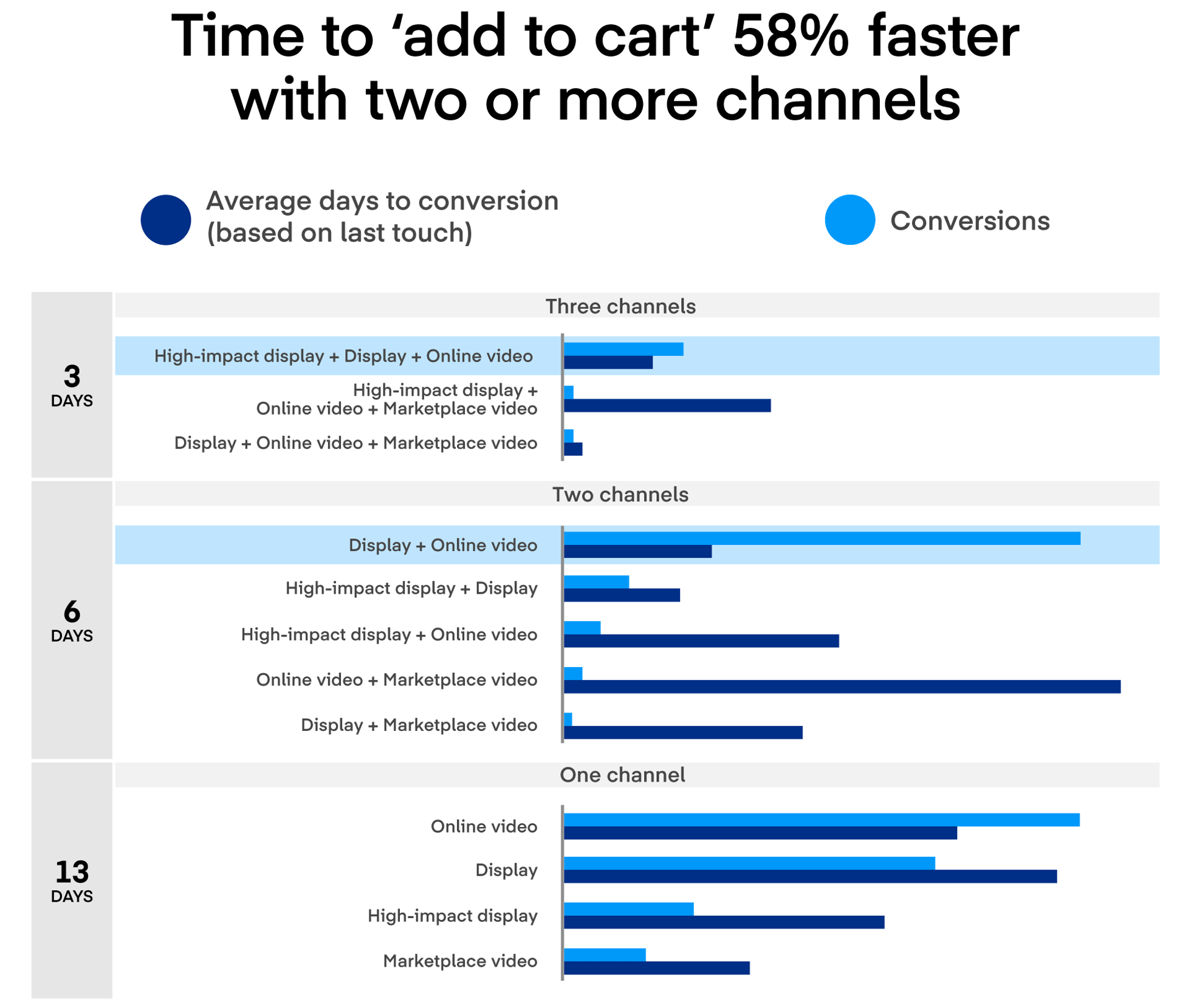 Time to ‘add to cart’ 58% faster with two or more channels

Average days to conversion (based on last touch)

Conversions

3 DAYS

Three channels

High-impact display + Display + Online video

High-impact display + Online video + Marketplace video

Display + Online video + Marketplace video

6 DAYS

Two channels

Display + Online video

High-impact display + Display

High-impact display + Online video

Online video + Marketplace video

Display + Marketplace video

13 DAYS

One channel

Online video

Display

High-impact display

Marketplace video